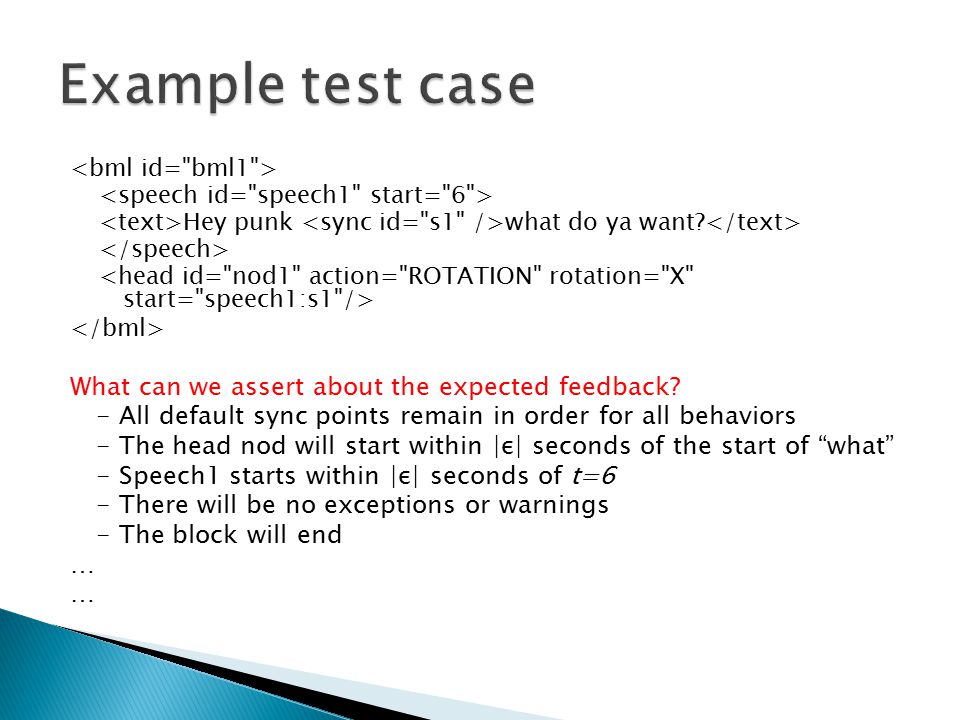 Example test case

<bml id="bml1">
<speech id="speech1" start="6">
<text>Hey punk <sync id="s1" />what do ya want?</text>
</speech>
<head id="nod1" action="ROTATION" rotation="X" start="speech1:s1"/>
</bml>

What can we assert about the expected feedback?
- All default sync points remain in order for all behaviors
- The head nod will start within $|\epsilon|$ seconds of the start of “what”
- Speech1 starts within $|\epsilon|$ seconds of $t=6$
- There will be no exceptions or warnings
- The block will end
…
…